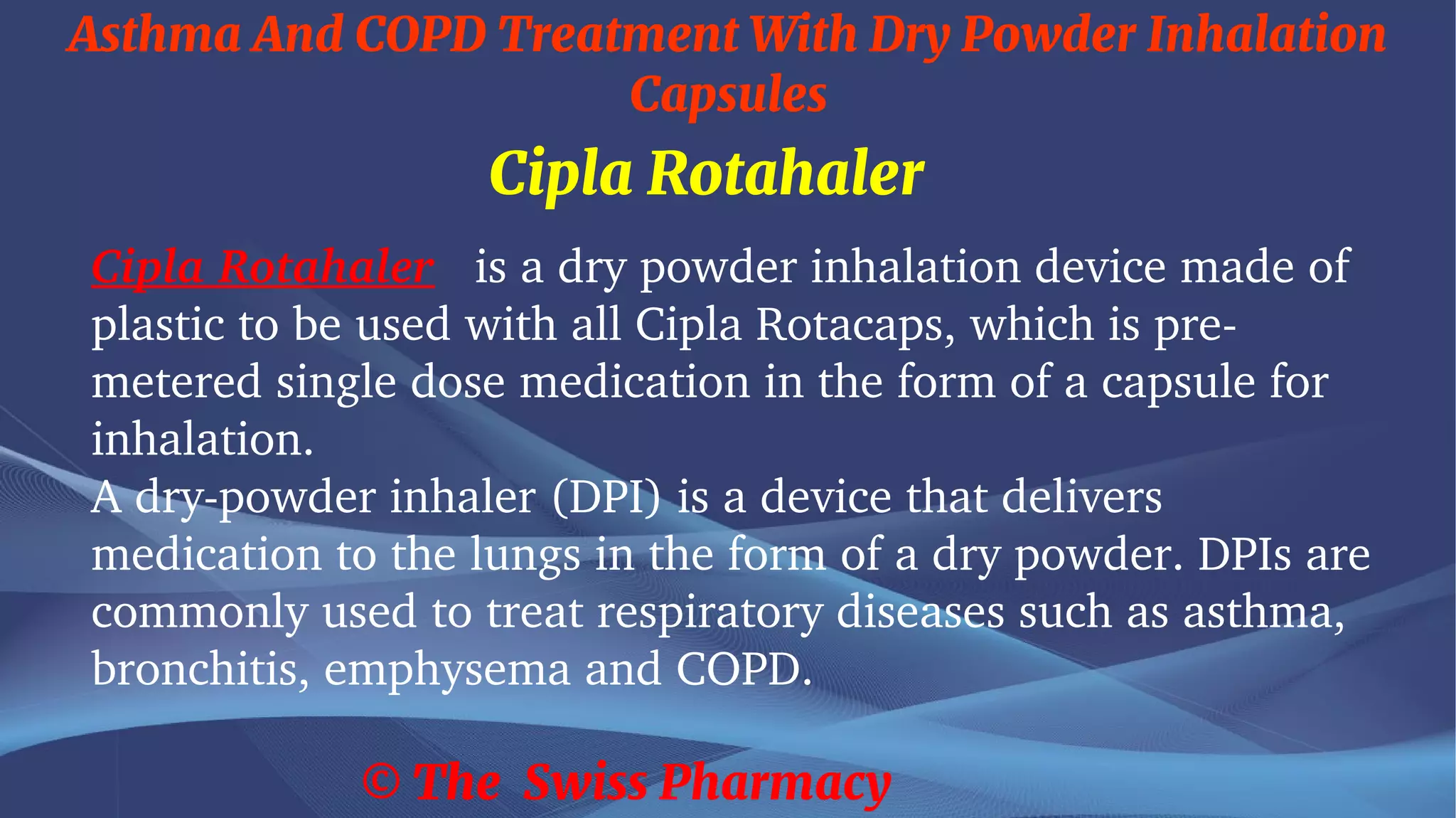 Asthma And COPD Treatment With Dry Powder Inhalation Capsules

Cipla Rotahaler

Cipla Rotahaler is a dry powder inhalation device made of plastic to be used with all Cipla Rotacaps, which is pre-metered single dose medication in the form of a capsule for inhalation.
A dry-powder inhaler (DPI) is a device that delivers medication to the lungs in the form of a dry powder. DPIs are commonly used to treat respiratory diseases such as asthma, bronchitis, emphysema and COPD.

© The Swiss Pharmacy